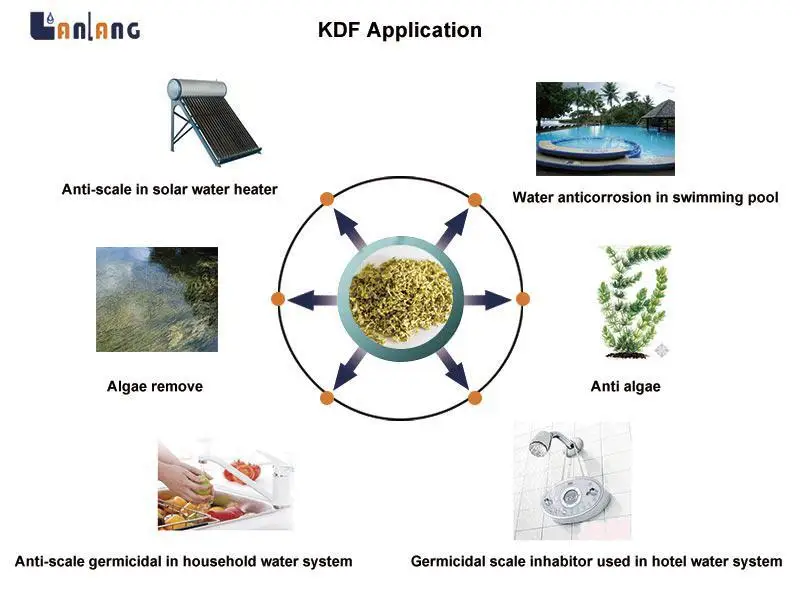 LANLANG

KDF Application

Anti-scale in solar water heater

Water anticorrosion in swimming pool

Algae remove

Anti algae

Anti-scale germicidal in household water system

Germicidal scale inhabitor used in hotel water system